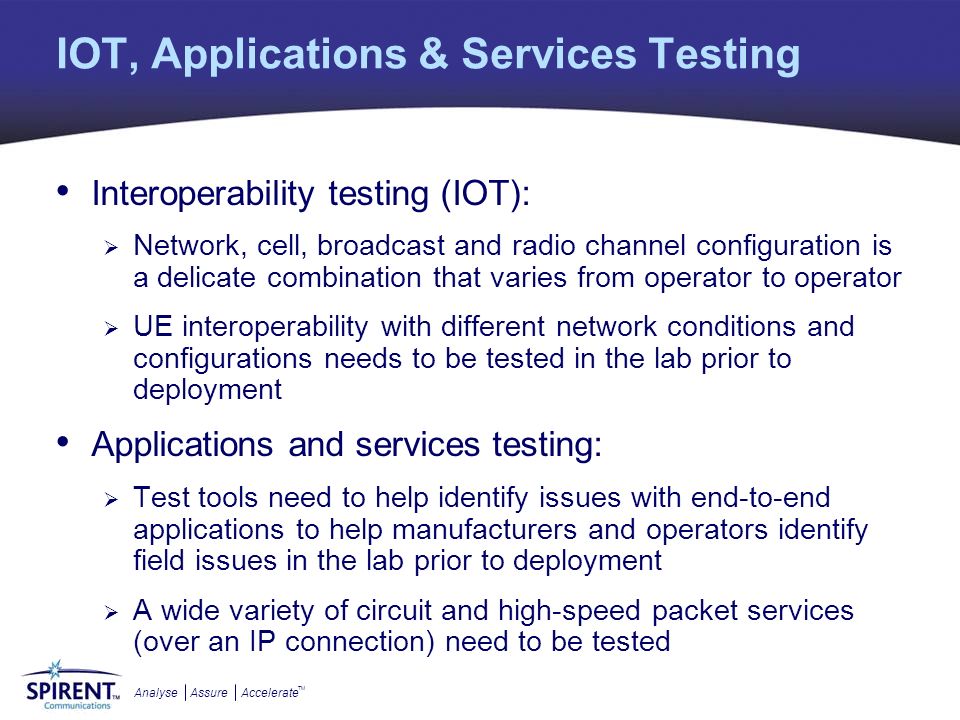 IOT, Applications & Services Testing

• Interoperability testing (IOT):

➢ Network, cell, broadcast and radio channel configuration is a delicate combination that varies from operator to operator

➢ UE interoperability with different network conditions and configurations needs to be tested in the lab prior to deployment

• Applications and services testing:

➢ Test tools need to help identify issues with end-to-end applications to help manufacturers and operators identify field issues in the lab prior to deployment

➢ A wide variety of circuit and high-speed packet services (over an IP connection) need to be tested

SPIRENT™ Communications

Analyse | Assure | Accelerate™